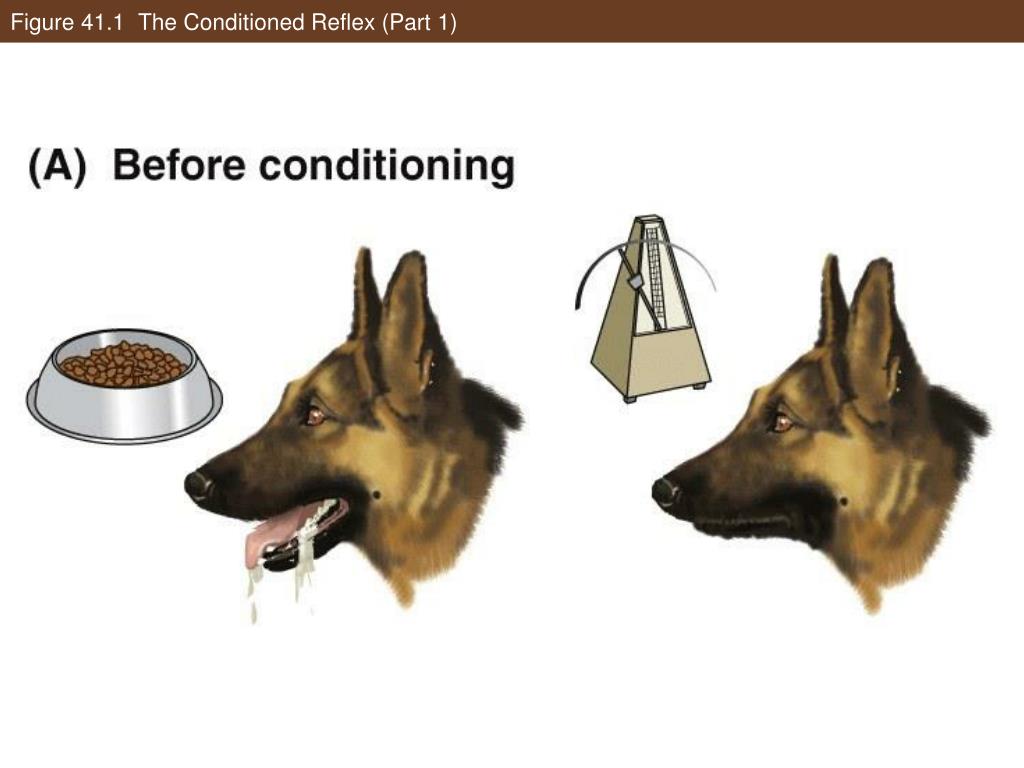 Figure 41.1 The Conditioned Reflex (Part 1)

(A) Before conditioning